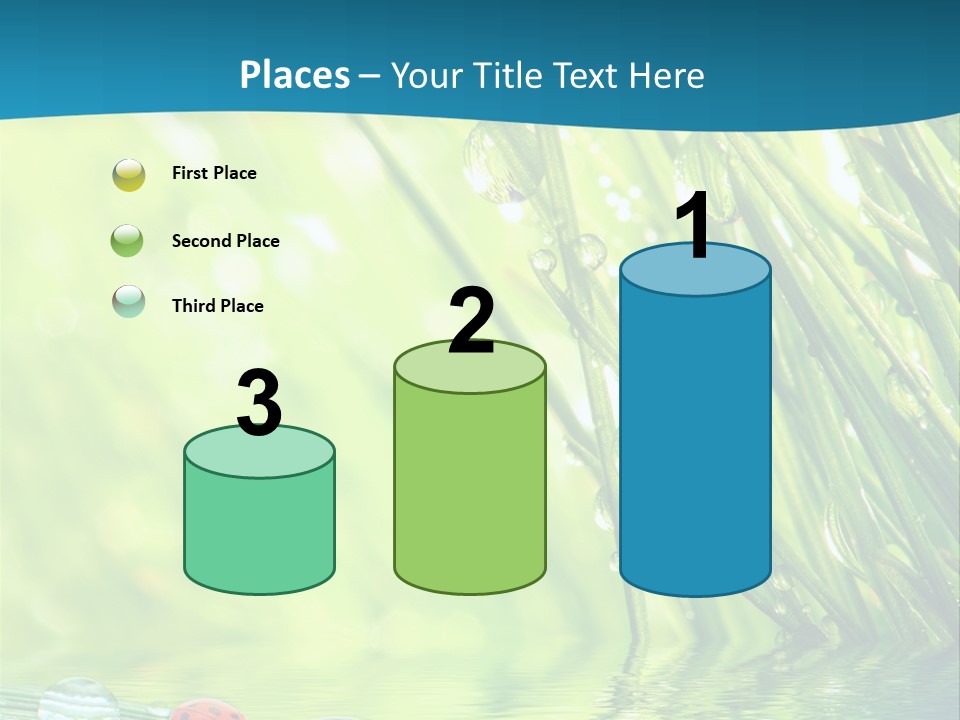 Places – Your Title Text Here

First Place

Second Place

Third Place

3

2

1